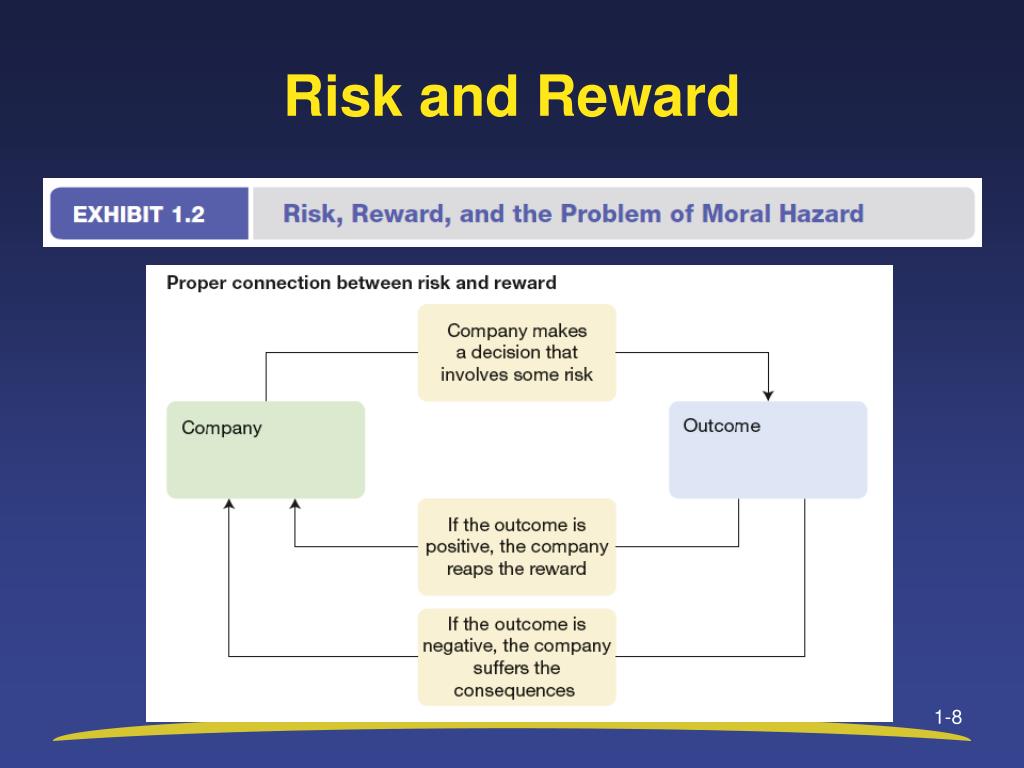 Risk and Reward

EXHIBIT 1.2 Risk, Reward, and the Problem of Moral Hazard

Proper connection between risk and reward

Company makes a decision that involves some risk

Company

Outcome

If the outcome is positive, the company reaps the reward

If the outcome is negative, the company suffers the consequences

1-8